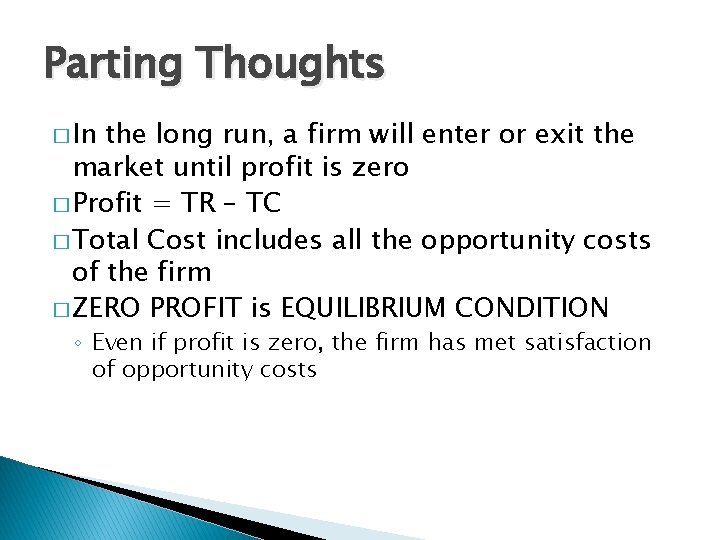 Parting Thoughts

□ In the long run, a firm will enter or exit the market until profit is zero
□ Profit = TR – TC
□ Total Cost includes all the opportunity costs of the firm
□ ZERO PROFIT is EQUILIBRIUM CONDITION
◦ Even if profit is zero, the firm has met satisfaction of opportunity costs